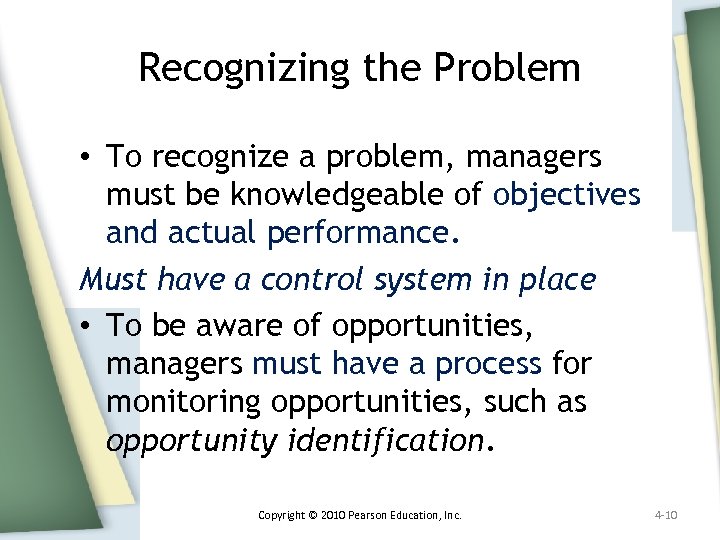 Recognizing the Problem

• To recognize a problem, managers must be knowledgeable of objectives and actual performance.

Must have a control system in place

• To be aware of opportunities, managers must have a process for monitoring opportunities, such as opportunity identification.

Copyright © 2010 Pearson Education, Inc.

4-10